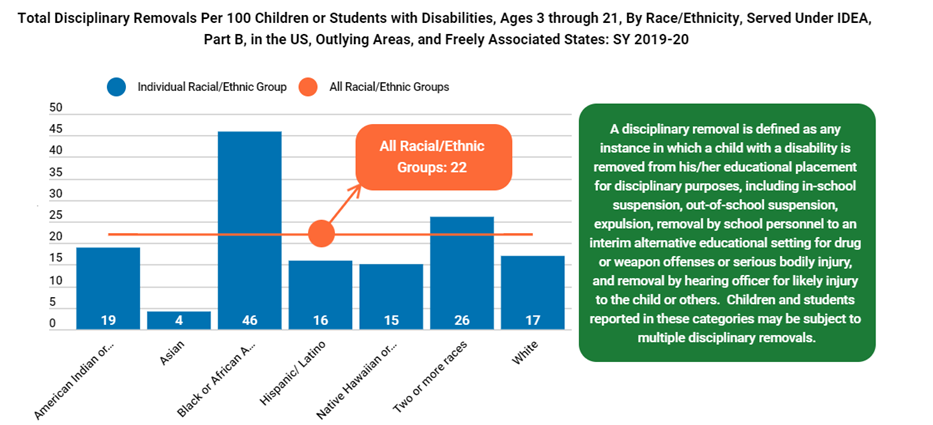 Total Disciplinary Removals Per 100 Children or Students with Disabilities, Ages 3 through 21, By Race/Ethnicity, Served Under IDEA, Part B, in the US, Outlying Areas, and Freely Associated States: SY 2019-20

Individual Racial/Ethnic Group
All Racial/Ethnic Groups

50
45
40
35
30
25
20
15
10
5
0

All Racial/Ethnic Groups: 22

19
4
46
16
15
26
17

American Indian or...
Asian
Black or African A...
Hispanic/ Latino
Native Hawaiian or...
Two or more races
White

A disciplinary removal is defined as any instance in which a child with a disability is removed from his/her educational placement for disciplinary purposes, including in-school suspension, out-of-school suspension, expulsion, removal by school personnel to an interim alternative educational setting for drug or weapon offenses or serious bodily injury, and removal by hearing officer for likely injury to the child or others. Children and students reported in these categories may be subject to multiple disciplinary removals.